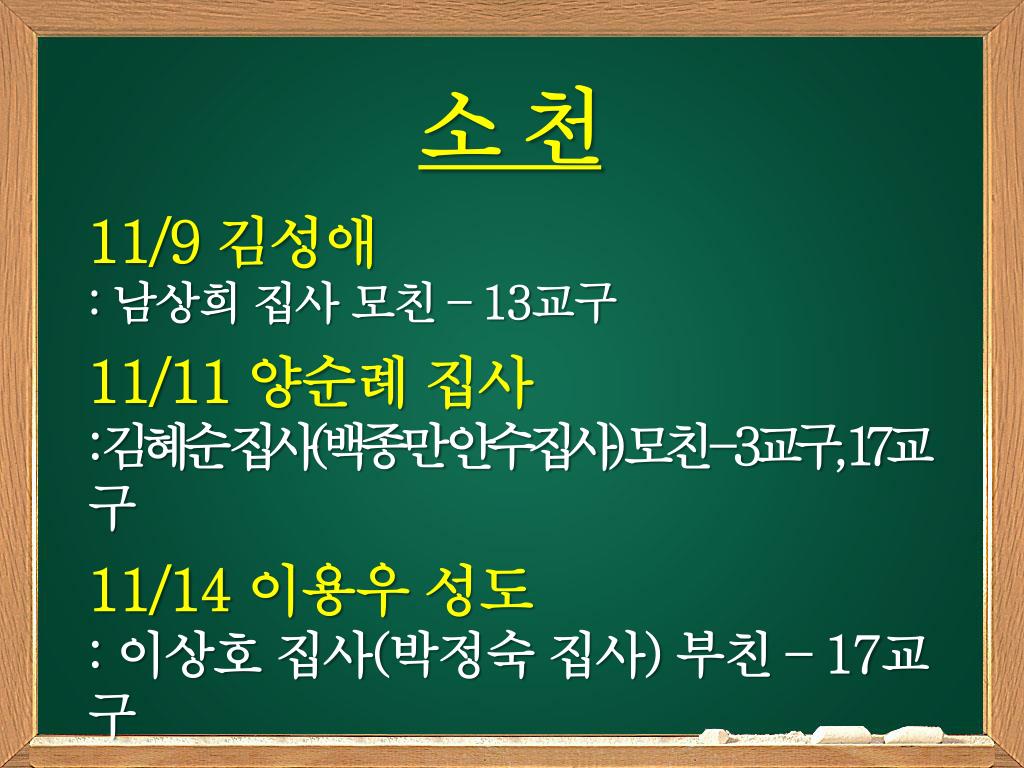 소 천

11/9 김성애
: 남상희 집사 모친 – 13교구

11/11 양순례 집사
:김혜순집사(백종만안수집사)모친–3교구,17교구

11/14 이용우 성도
: 이상호 집사(박정숙 집사) 부친 – 17교구